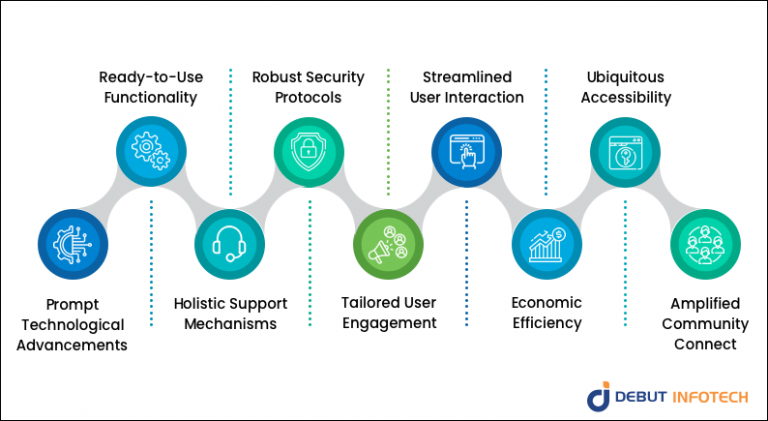 Prompt Technological Advancements

Ready-to-Use Functionality

Holistic Support Mechanisms

Robust Security Protocols

Tailored User Engagement

Streamlined User Interaction

Economic Efficiency

Ubiquitous Accessibility

Amplified Community Connect

DEBUT INFOTECH